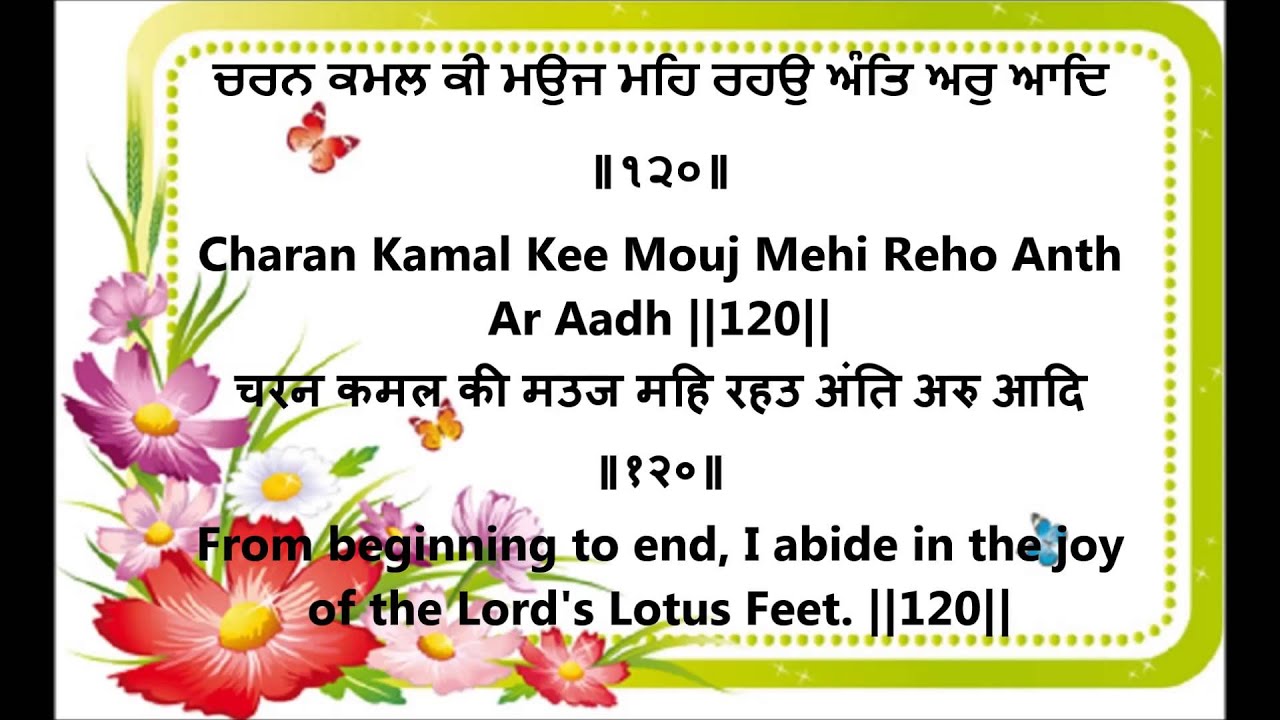 ਚਰਨ ਕਮਲ ਕੀ ਮਉਜ ਮਹਿ ਰਹਉ ਅੰਤਿ ਅਰੁ ਆਦਿ ॥੧੨੦॥

Charan Kamal Kee Mouj Mehi Reho Anth Ar Aadh ||120||

चरन कमल की मउज महि रहउ अंति अरु आदि ॥१२०॥

From beginning to end, I abide in the joy of the Lord's Lotus Feet. ||120||